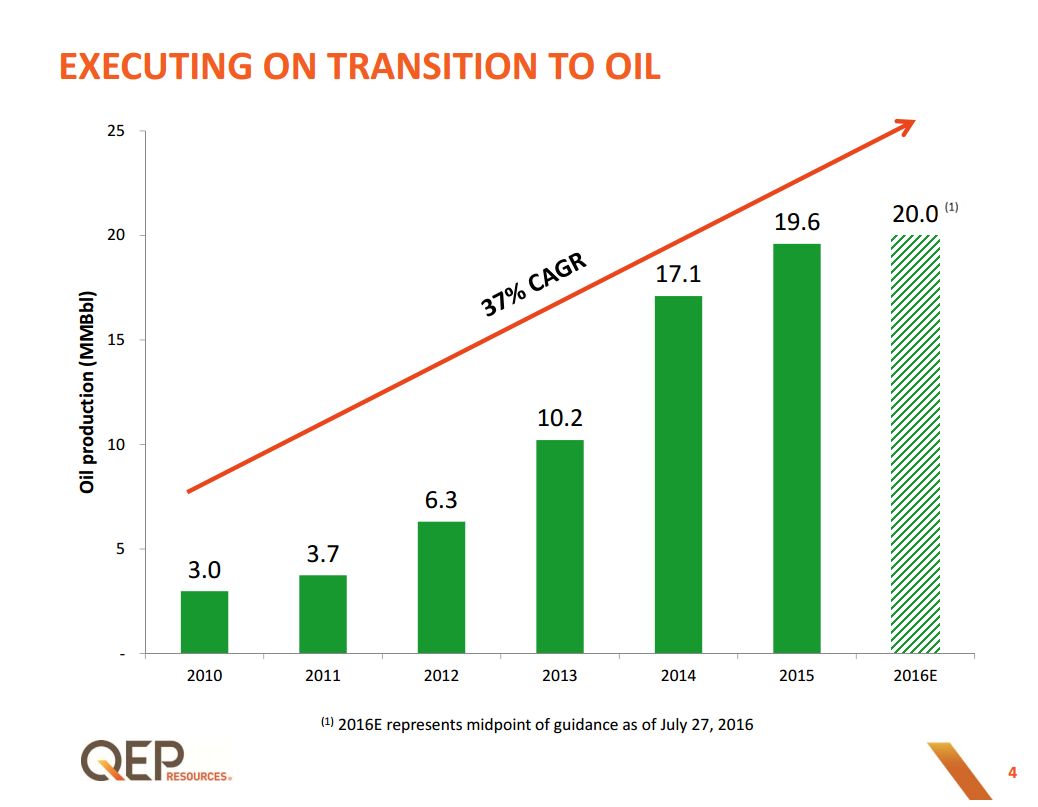 EXECUTING ON TRANSITION TO OIL

Oil production (MMBbl)

25
20
15
10
5
-

37% CAGR

3.0
3.7
6.3
10.2
17.1
19.6
20.0 $^{(1)}$

2010
2011
2012
2013
2014
2015
2016E

$^{(1)}$ 2016E represents midpoint of guidance as of July 27, 2016

QEP RESOURCES®

4